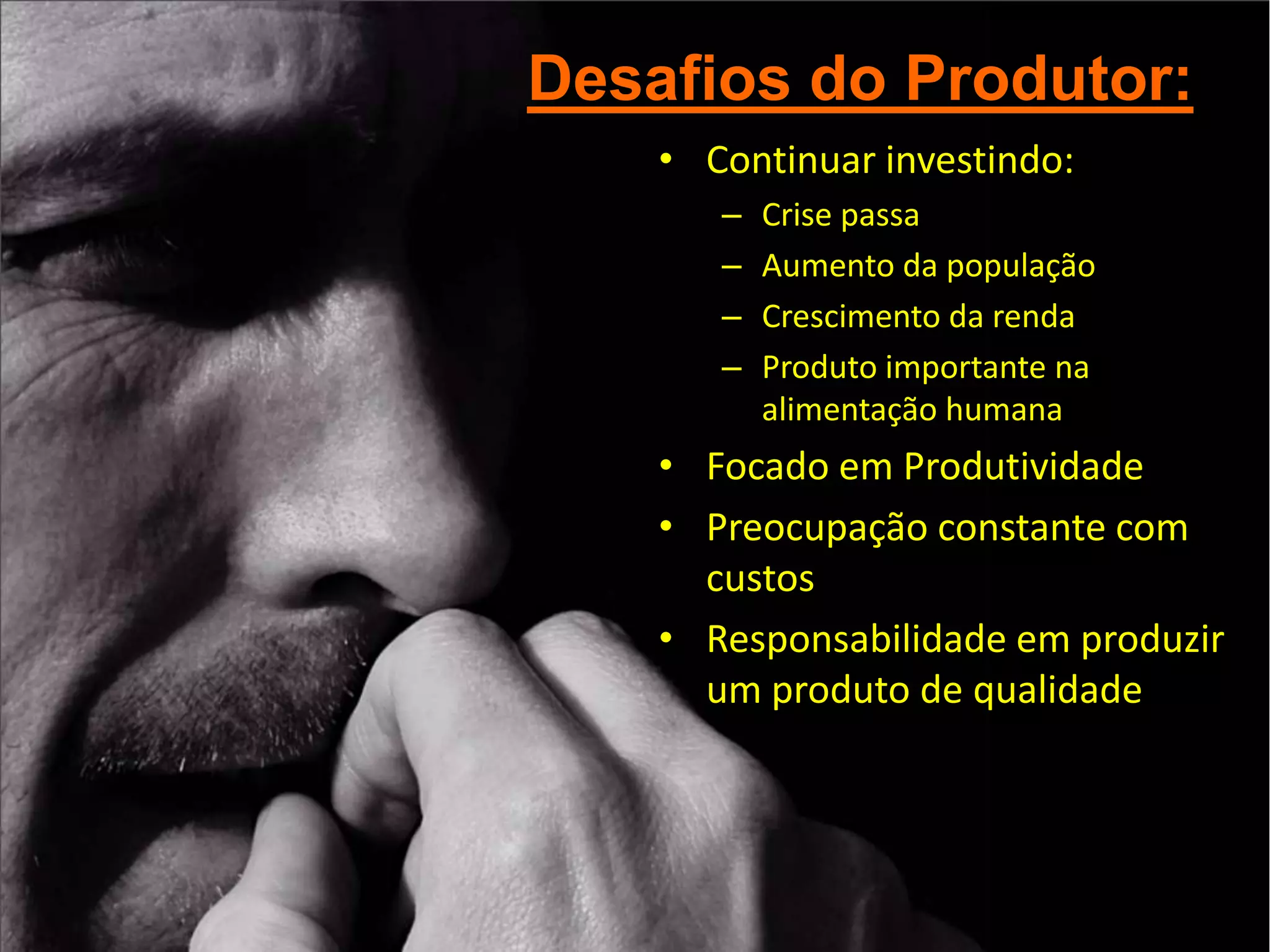 Desafios do Produtor:

• Continuar investindo:
  – Crise passa
  – Aumento da população
  – Crescimento da renda
  – Produto importante na alimentação humana
• Focado em Produtividade
• Preocupação constante com custos
• Responsabilidade em produzir um produto de qualidade